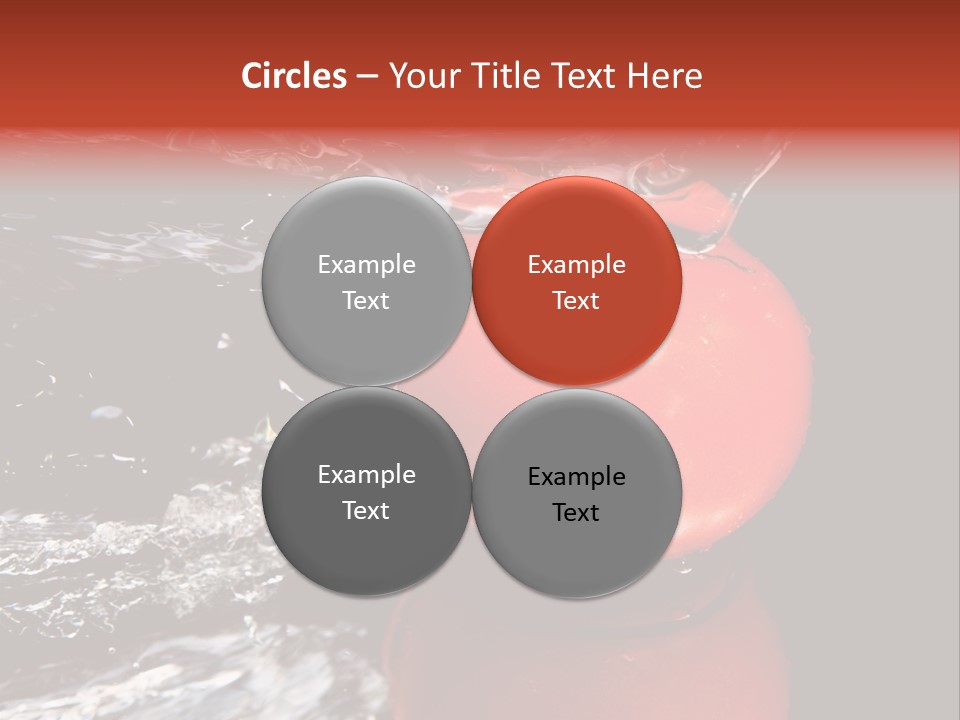 Circles – Your Title Text Here

Example Text

Example Text

Example Text

Example Text